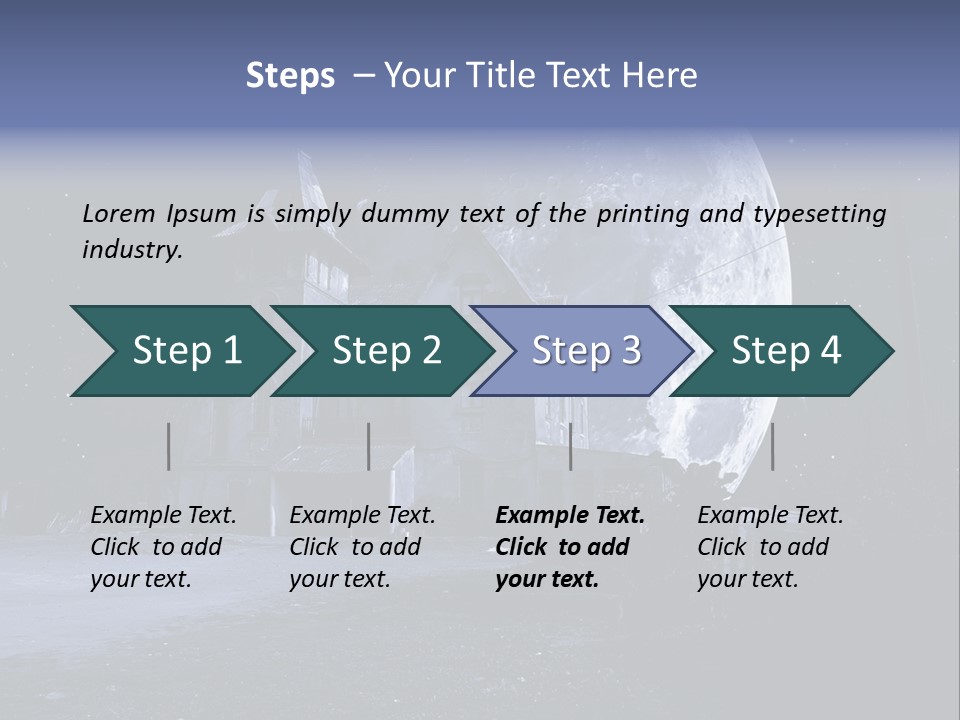 Steps – Your Title Text Here

Lorem Ipsum is simply dummy text of the printing and typesetting industry.

Step 1

Step 2

Step 3

Step 4

Example Text. Click to add your text.

Example Text. Click to add your text.

Example Text. Click to add your text.

Example Text. Click to add your text.